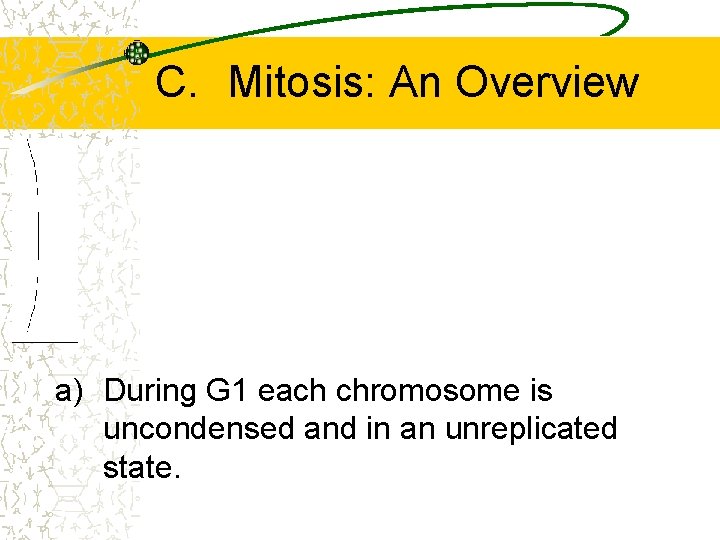 C. Mitosis: An Overview

a) During G1 each chromosome is uncondensed and in an unreplicated state.